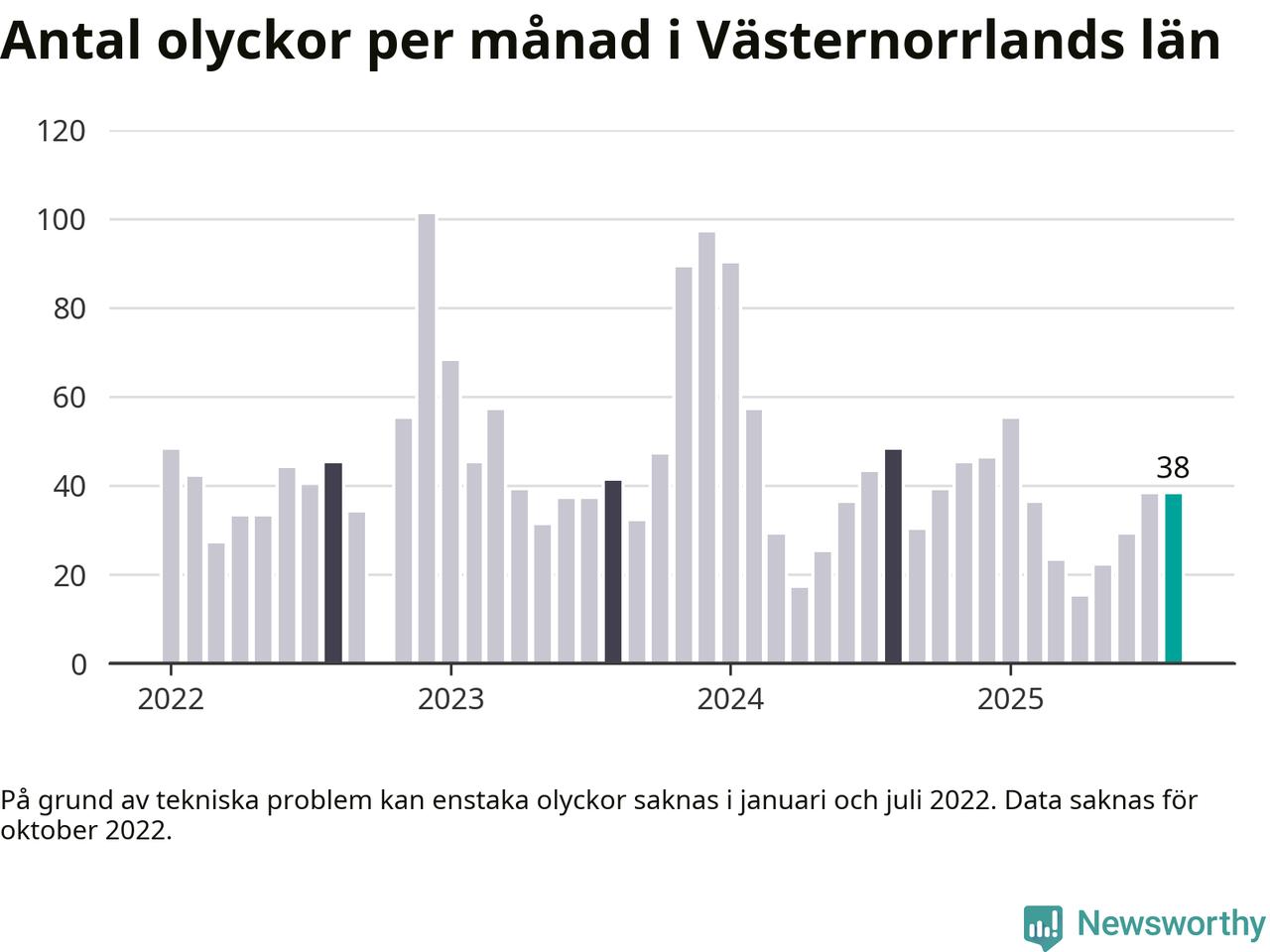 Antal olyckor per månad i Västernorrlands län

120
100
80
60
40
20
0

38

2022
2023
2024
2025

På grund av tekniska problem kan enstaka olyckor saknas i januari och juli 2022. Data saknas för oktober 2022.

Newsworthy